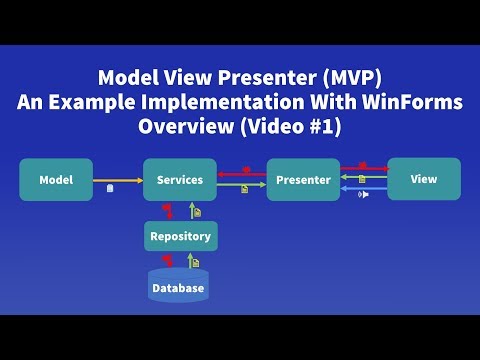 Model View Presenter (MVP)
An Example Implementation With WinForms
Overview (Video #1)

Model

Services

Presenter

View

Repository

Database